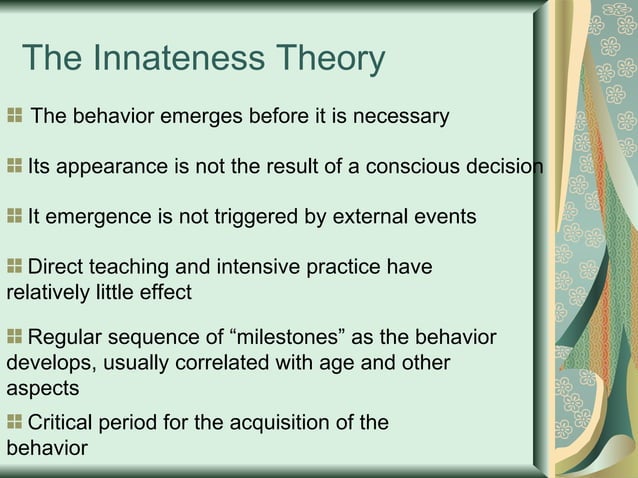 The Innateness Theory

The behavior emerges before it is necessary

Its appearance is not the result of a conscious decision

It emergence is not triggered by external events

Direct teaching and intensive practice have relatively little effect

Regular sequence of “milestones” as the behavior develops, usually correlated with age and other aspects

Critical period for the acquisition of the behavior